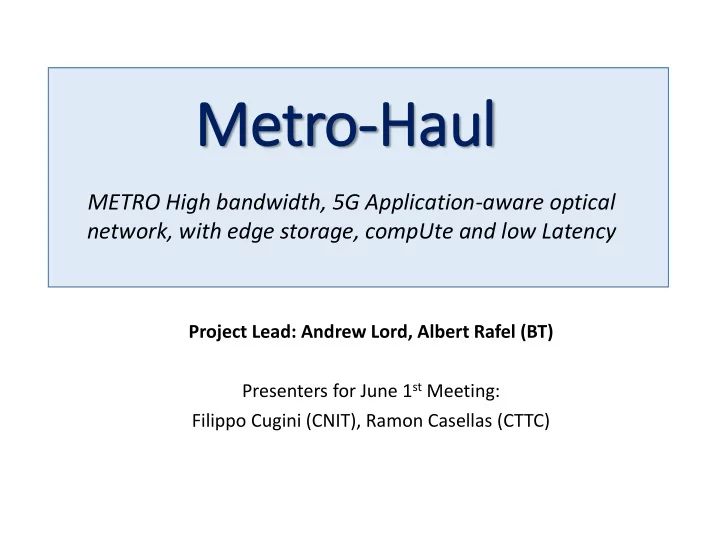 Metro-Haul

METRO High bandwidth, 5G Application-aware optical network, with edge storage, compUte and low Latency

Project Lead: Andrew Lord, Albert Rafel (BT)

Presenters for June 1$^{st}$ Meeting:
Filippo Cugini (CNIT), Ramon Casellas (CTTC)